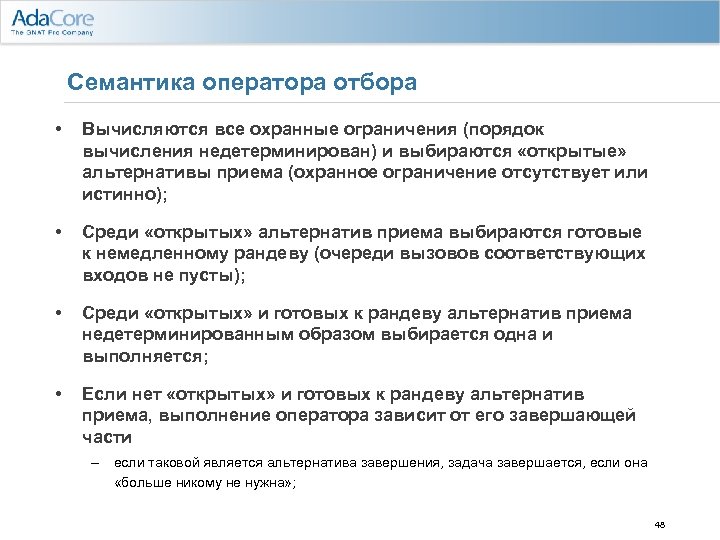 AdaCore
The GNAT Pro Company

Семантика оператора отбора

• Вычисляются все охранные ограничения (порядок вычисления недетерминирован) и выбираются «открытые» альтернативы приема (охранное ограничение отсутствует или истинно);

• Среди «открытых» альтернатив приема выбираются готовые к немедленному рандеву (очереди вызовов соответствующих входов не пусты);

• Среди «открытых» и готовых к рандеву альтернатив приема недетерминированным образом выбирается одна и выполняется;

• Если нет «открытых» и готовых к рандеву альтернатив приема, выполнение оператора зависит от его завершающей части

– если таковой является альтернатива завершения, задача завершается, если она «больше никому не нужна»;

48